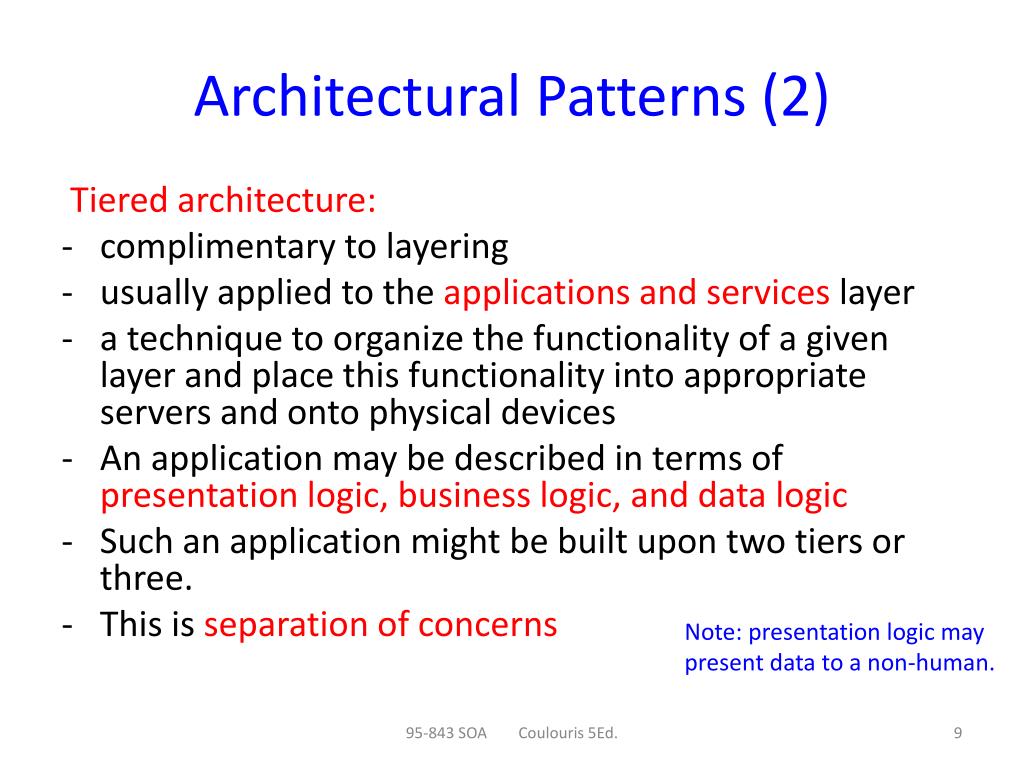 Architectural Patterns (2)

Tiered architecture:
- complimentary to layering
- usually applied to the applications and services layer
- a technique to organize the functionality of a given layer and place this functionality into appropriate servers and onto physical devices
- An application may be described in terms of presentation logic, business logic, and data logic
- Such an application might be built upon two tiers or three.
- This is separation of concerns

Note: presentation logic may present data to a non-human.

95-843 SOA Coulouris 5Ed. 9